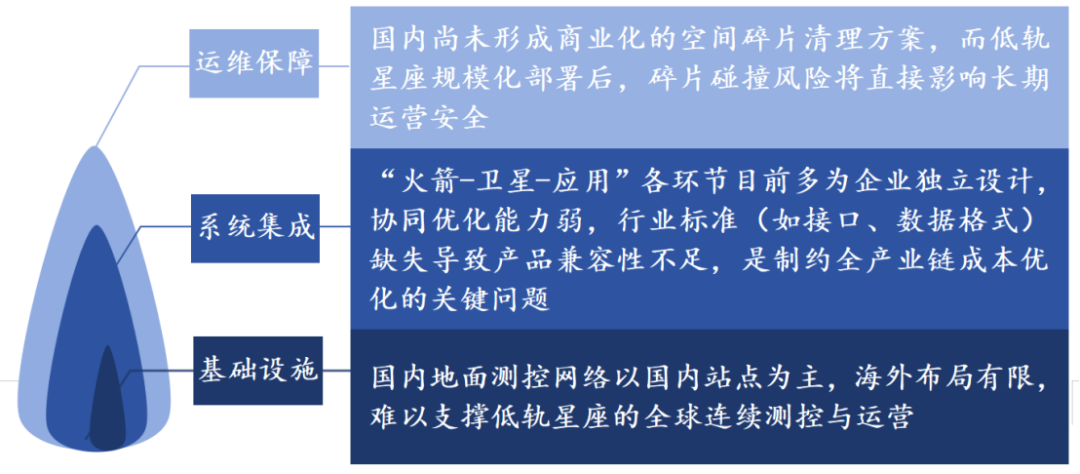 运维保障

国内尚未形成商业化的空间碎片清理方案，而低轨星座规模化部署后，碎片碰撞风险将直接影响长期运营安全

系统集成

“火箭-卫星-应用”各环节目前多为企业独立设计，协同优化能力弱，行业标准（如接口、数据格式）缺失导致产品兼容性不足，是制约全产业链成本优化的关键问题

基础设施

国内地面测控网络以国内站点为主，海外布局有限，难以支撑低轨星座的全球连续测控与运营